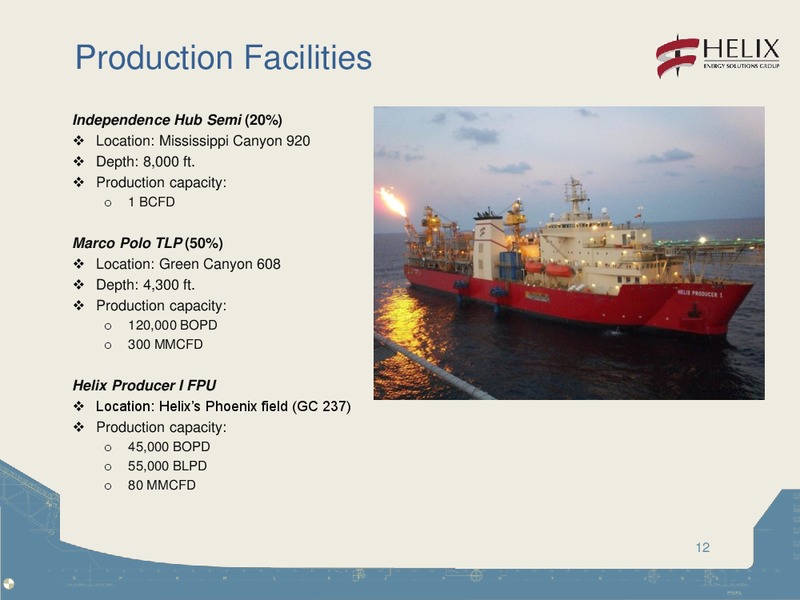 Production Facilities

HELIX
ENERGY SOLUTIONS GROUP

Independence Hub Semi (20%)
❖ Location: Mississippi Canyon 920
❖ Depth: 8,000 ft.
❖ Production capacity:
o 1 BCFD

Marco Polo TLP (50%)
❖ Location: Green Canyon 608
❖ Depth: 4,300 ft.
❖ Production capacity:
o 120,000 BOPD
o 300 MMCFD

Helix Producer I FPU
❖ Location: Helix's Phoenix field (GC 237)
❖ Production capacity:
o 45,000 BOPD
o 55,000 BLPD
o 80 MMCFD

HELIX PRODUCER I

12